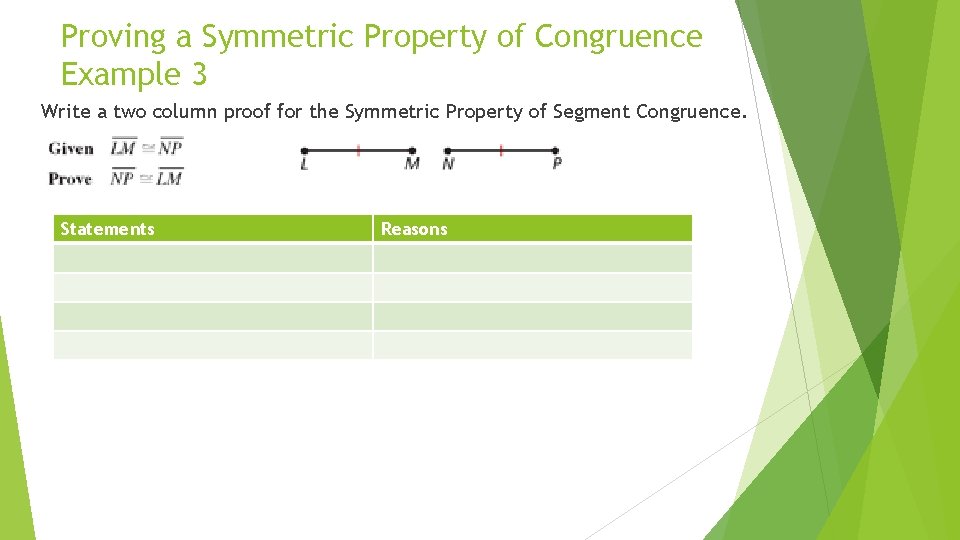 Proving a Symmetric Property of Congruence Example 3

Write a two column proof for the Symmetric Property of Segment Congruence.

Given $\overline{LM} \cong \overline{NP}$

Prove $\overline{NP} \cong \overline{LM}$

L M N P

| Statements | Reasons |
|---|---|
| | |
| | |
| | |
| | |